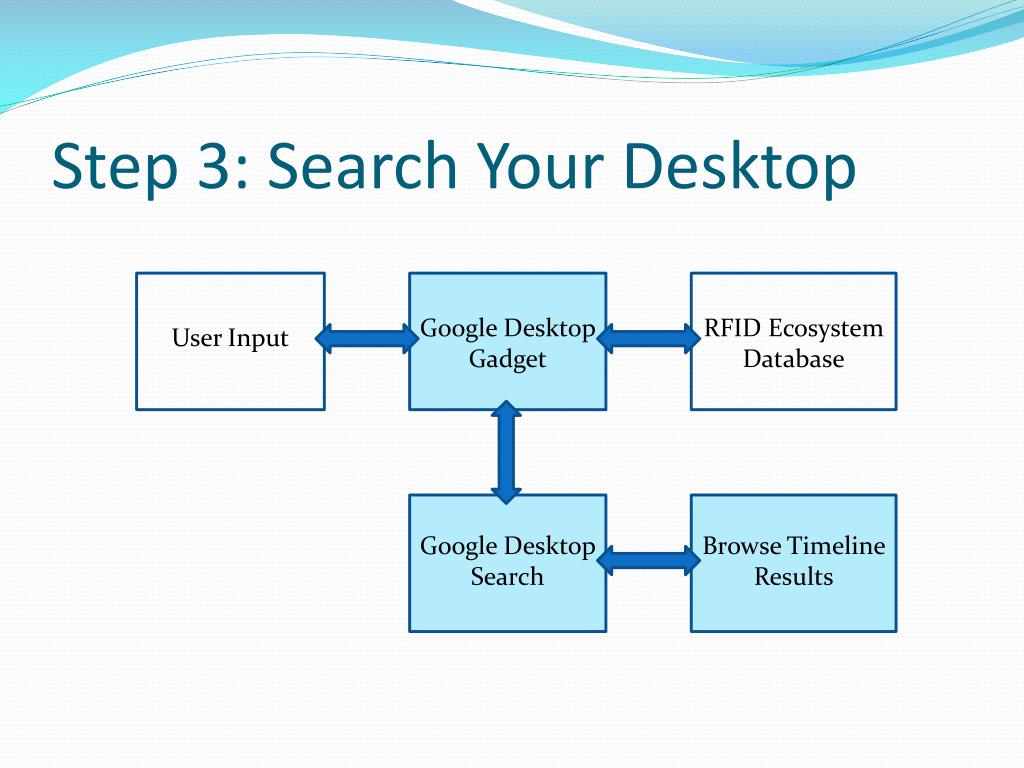 Step 3: Search Your Desktop

User Input

Google Desktop Gadget

RFID Ecosystem Database

Google Desktop Search

Browse Timeline Results